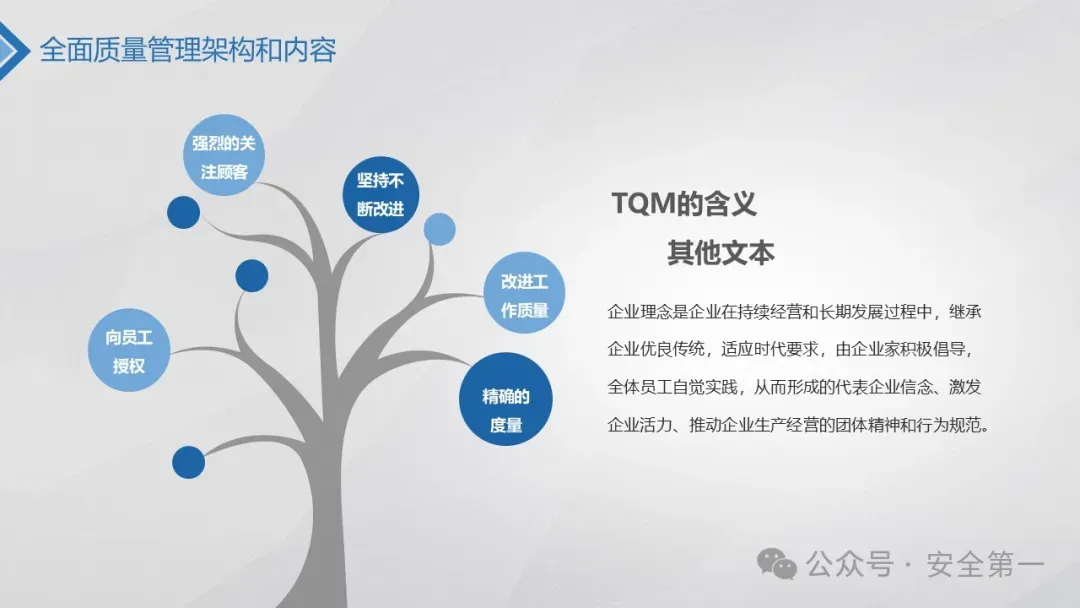 全面质量管理架构和内容

强烈的关注顾客

坚持不断改进

改进工作质量

向员工授权

精确的度量

TQM的含义
其他文本

企业理念是企业在持续经营和长期发展过程中，继承企业优良传统，适应时代要求，由企业家积极倡导，全体员工自觉实践，从而形成的代表企业信念、激发企业活力、推动企业生产经营的团体精神和行为规范。

公众号 · 安全第一